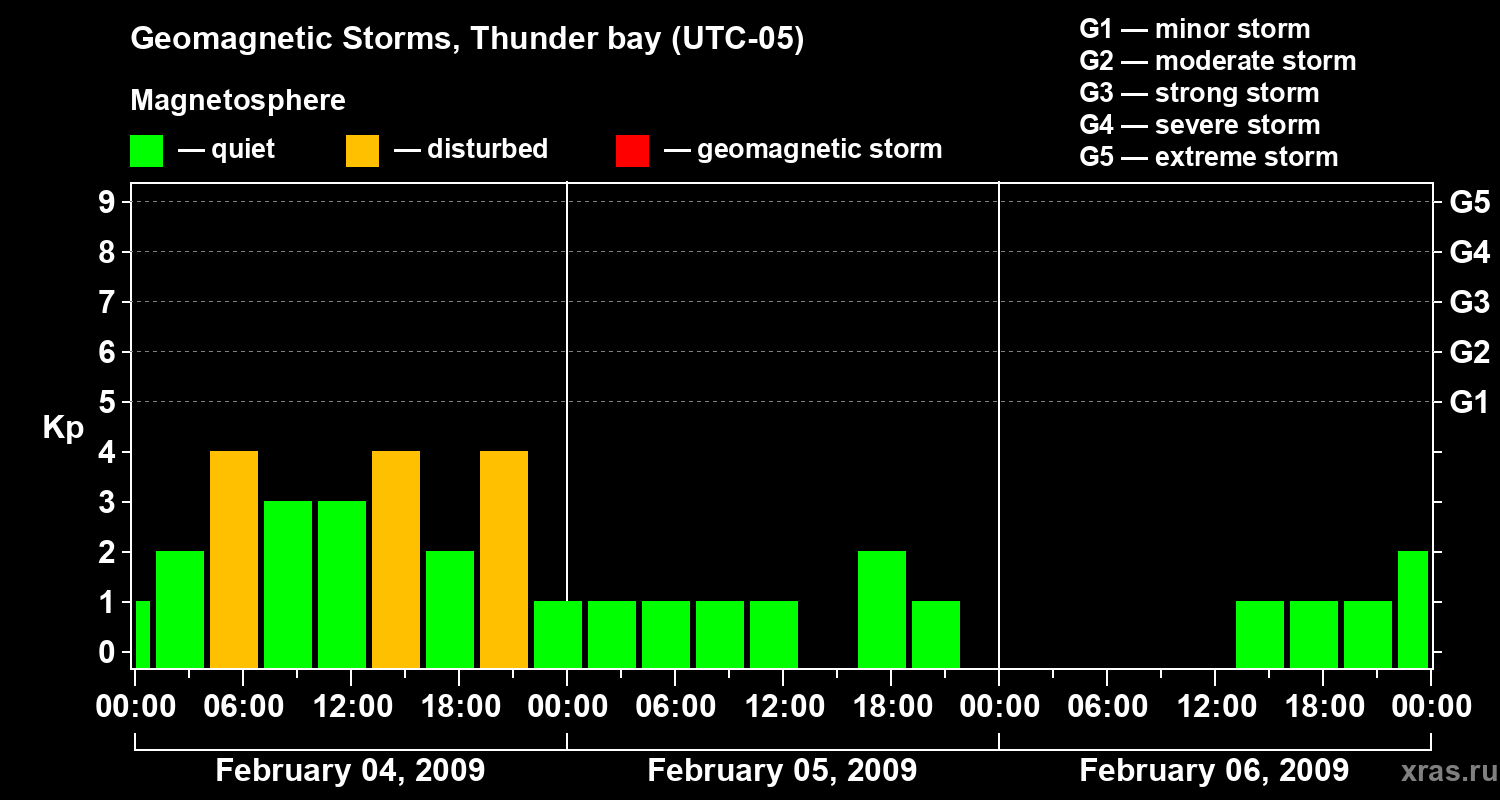 Geomagnetic Storms, Thunder bay (UTC-05)

Magnetosphere

— quiet — disturbed — geomagnetic storm

G1 — minor storm
G2 — moderate storm
G3 — strong storm
G4 — severe storm
G5 — extreme storm

Kp

9
8
7
6
5
4
3
2
1
0

G5
G4
G3
G2
G1

00:00 06:00 12:00 18:00 00:00 06:00 12:00 18:00 00:00 06:00 12:00 18:00 00:00

February 04, 2009 February 05, 2009 February 06, 2009

xras.ru